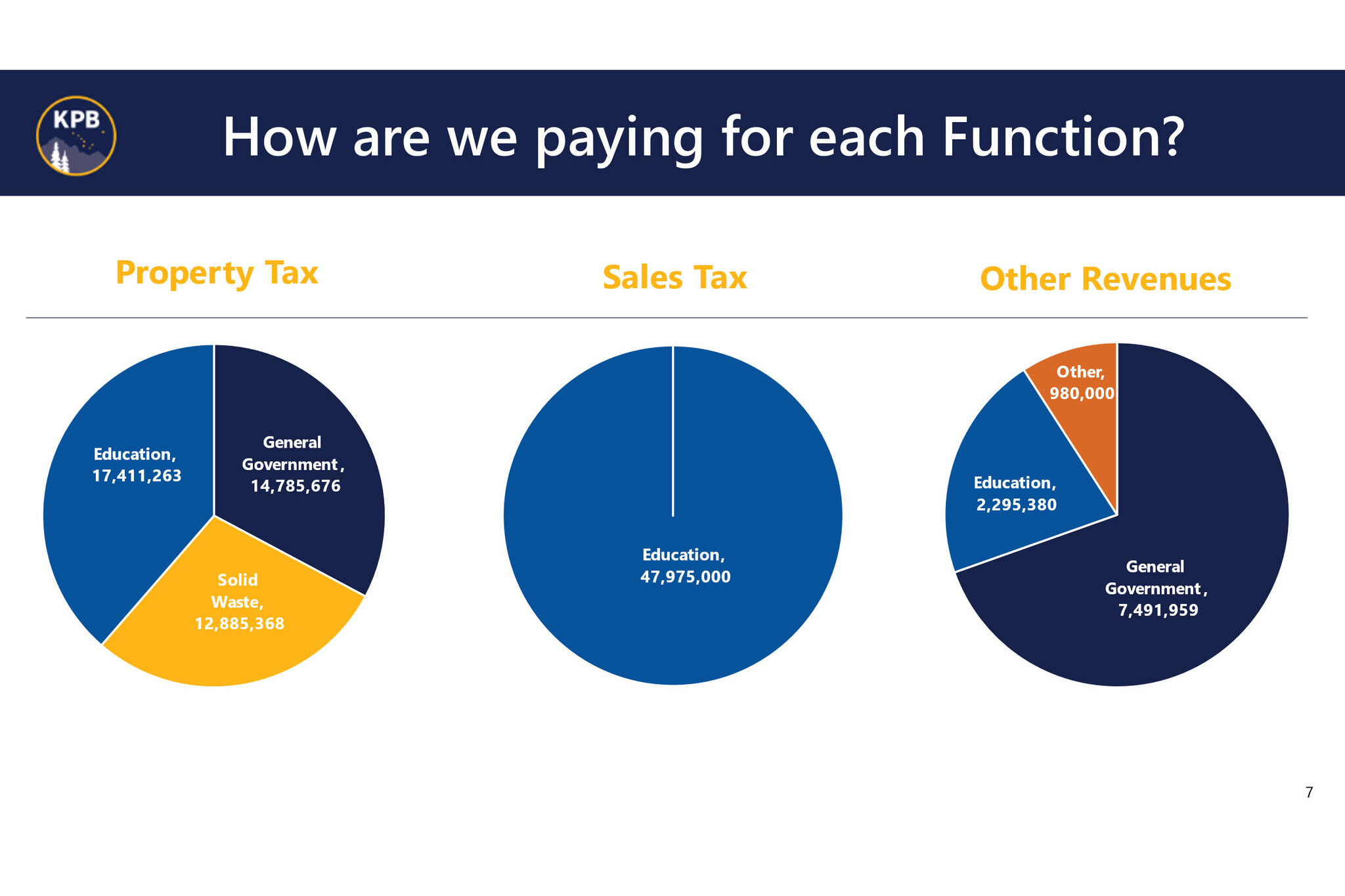 KPB

How are we paying for each Function?

Property Tax

Education, 17,411,263

General Government, 14,785,676

Solid Waste, 12,885,368

Sales Tax

Education, 47,975,000

Other Revenues

Other, 980,000

Education, 2,295,380

General Government, 7,491,959

7